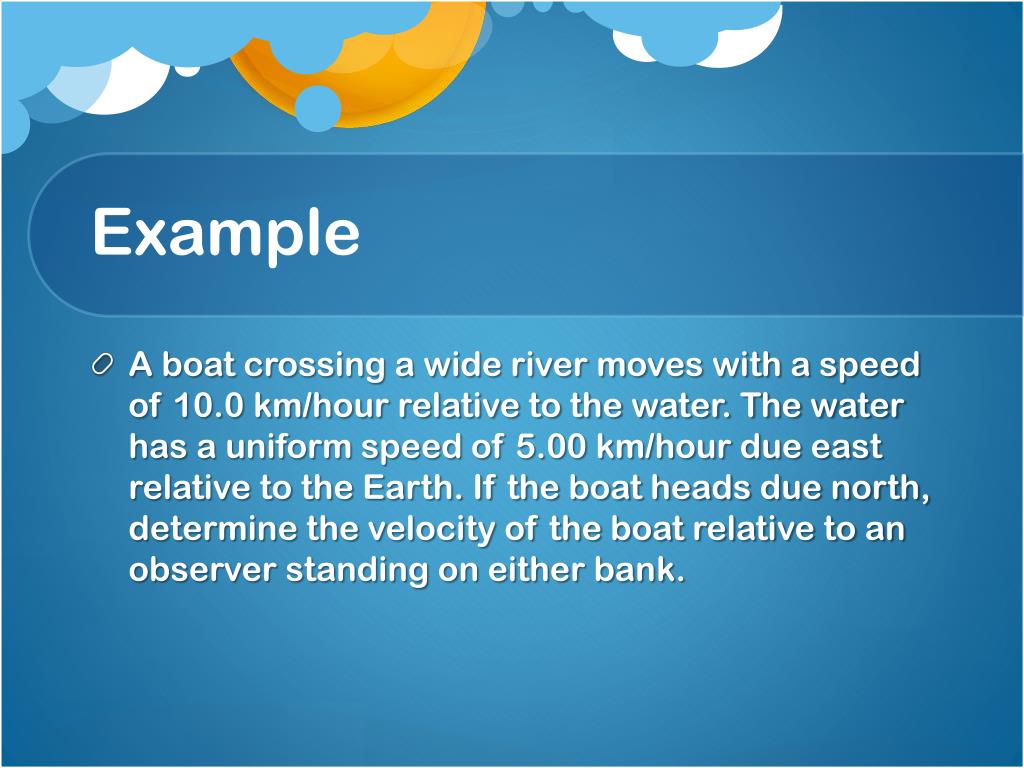 Example

A boat crossing a wide river moves with a speed of 10.0 km/hour relative to the water. The water has a uniform speed of 5.00 km/hour due east relative to the Earth. If the boat heads due north, determine the velocity of the boat relative to an observer standing on either bank.